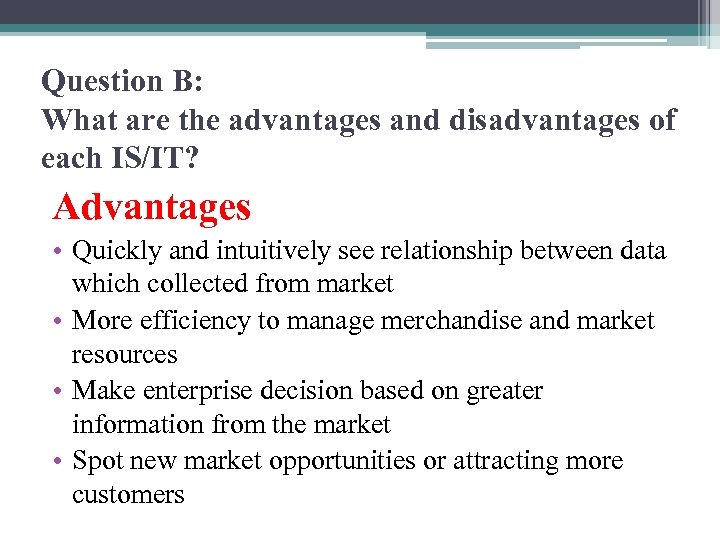 Question B:
What are the advantages and disadvantages of each IS/IT?

Advantages

• Quickly and intuitively see relationship between data which collected from market
• More efficiency to manage merchandise and market resources
• Make enterprise decision based on greater information from the market
• Spot new market opportunities or attracting more customers